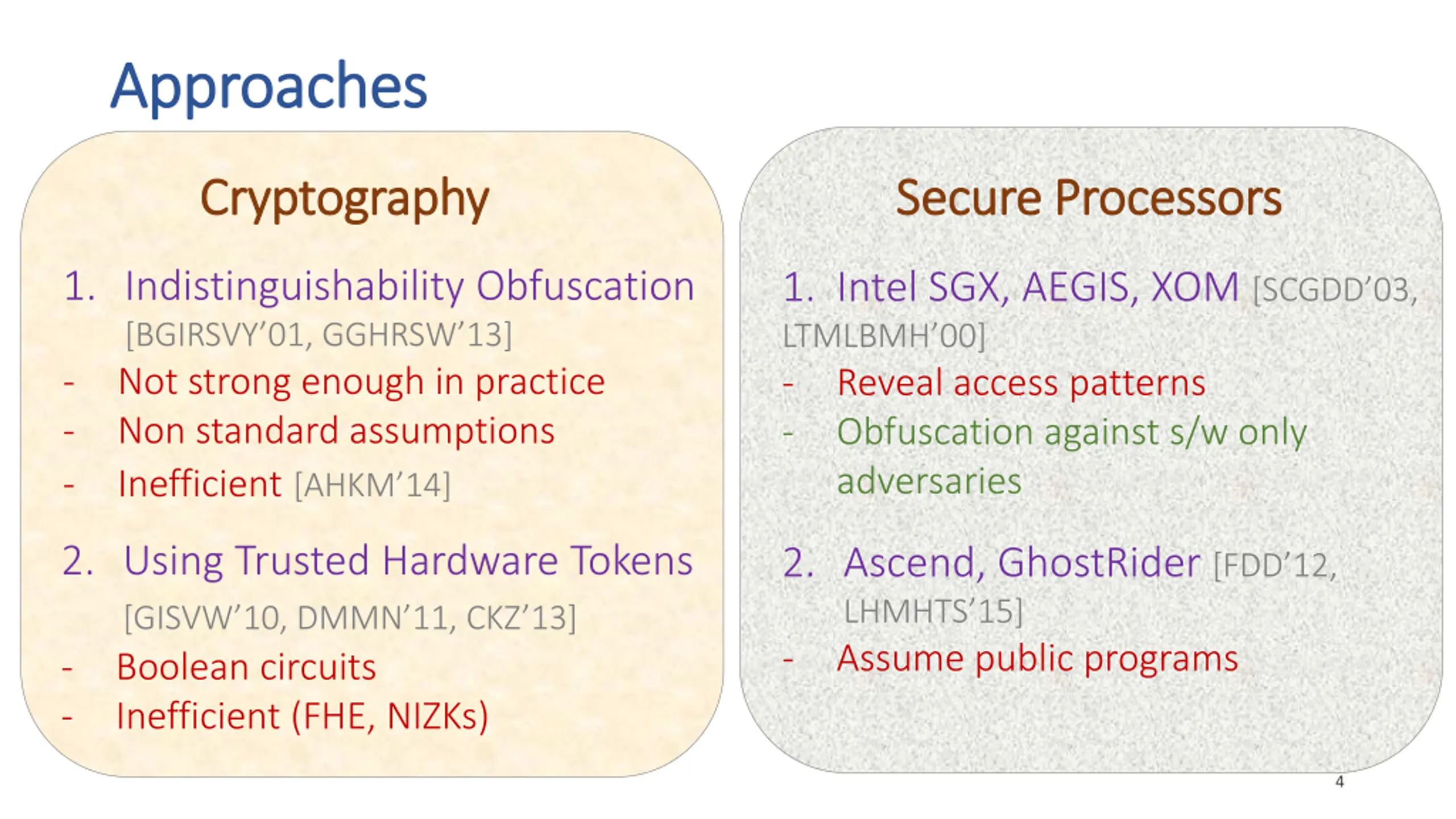 Approaches

Cryptography

1. Indistinguishability Obfuscation [BGIRSVY'01, GGHRSW'13]
- Not strong enough in practice
- Non standard assumptions
- Inefficient [AHKM'14]

2. Using Trusted Hardware Tokens [GISVW'10, DMMN'11, CKZ'13]
- Boolean circuits
- Inefficient (FHE, NIZKs)

Secure Processors

1. Intel SGX, AEGIS, XOM [SCGDD'03, LTMLBMH'00]
- Reveal access patterns
- Obfuscation against s/w only adversaries

2. Ascend, GhostRider [FDD'12, LHMHTS'15]
- Assume public programs

4